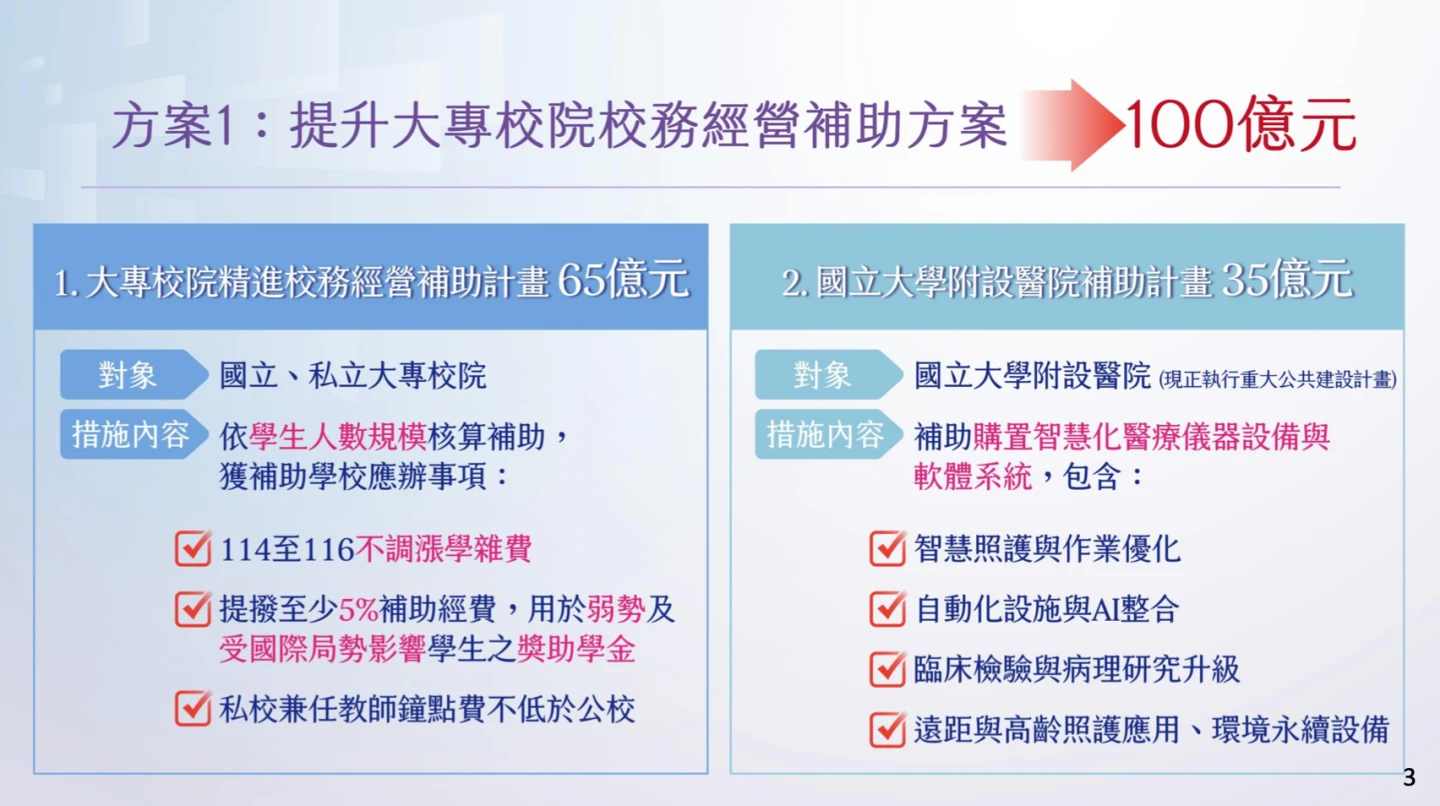 方案1：提升大專校院校務經營補助方案 100億元

1. 大專校院精進校務經營補助計畫 65億元

對象 國立、私立大專校院

措施內容 依學生人數規模核算補助，獲補助學校應辦事項：

114至116不調漲學雜費

提撥至少5%補助經費，用於弱勢及受國際局勢影響學生之獎助學金

私校兼任教師鐘點費不低於公校

2. 國立大學附設醫院補助計畫 35億元

對象 國立大學附設醫院 (現正執行重大公共建設計畫)

措施內容 補助購置智慧化醫療儀器設備與軟體系統，包含：

智慧照護與作業優化

自動化設施與AI整合

臨床檢驗與病理研究升級

遠距與高齡照護應用、環境永續設備

3